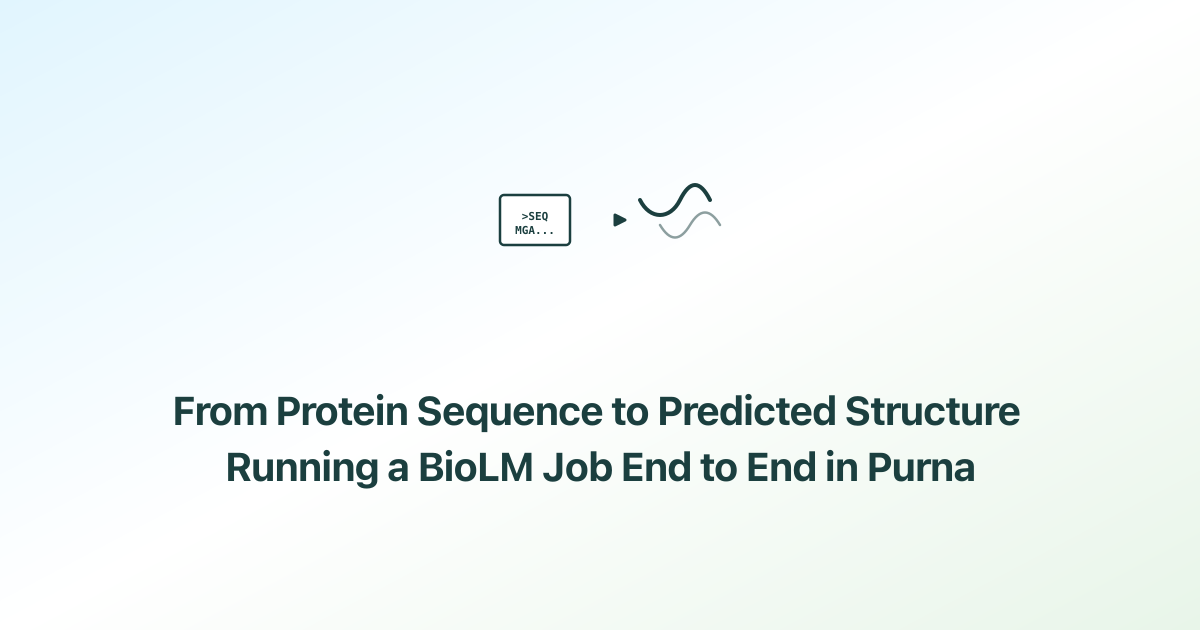 >SEQ
MGA...

From Protein Sequence to Predicted Structure
Running a BioLM Job End to End in Purna